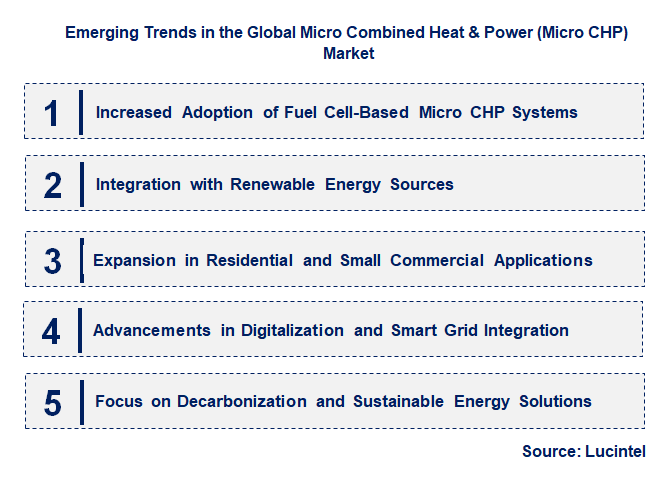 Emerging Trends in the Global Micro Combined Heat & Power (Micro CHP) Market

1 Increased Adoption of Fuel Cell-Based Micro CHP Systems

2 Integration with Renewable Energy Sources

3 Expansion in Residential and Small Commercial Applications

4 Advancements in Digitalization and Smart Grid Integration

5 Focus on Decarbonization and Sustainable Energy Solutions

Source: Lucintel